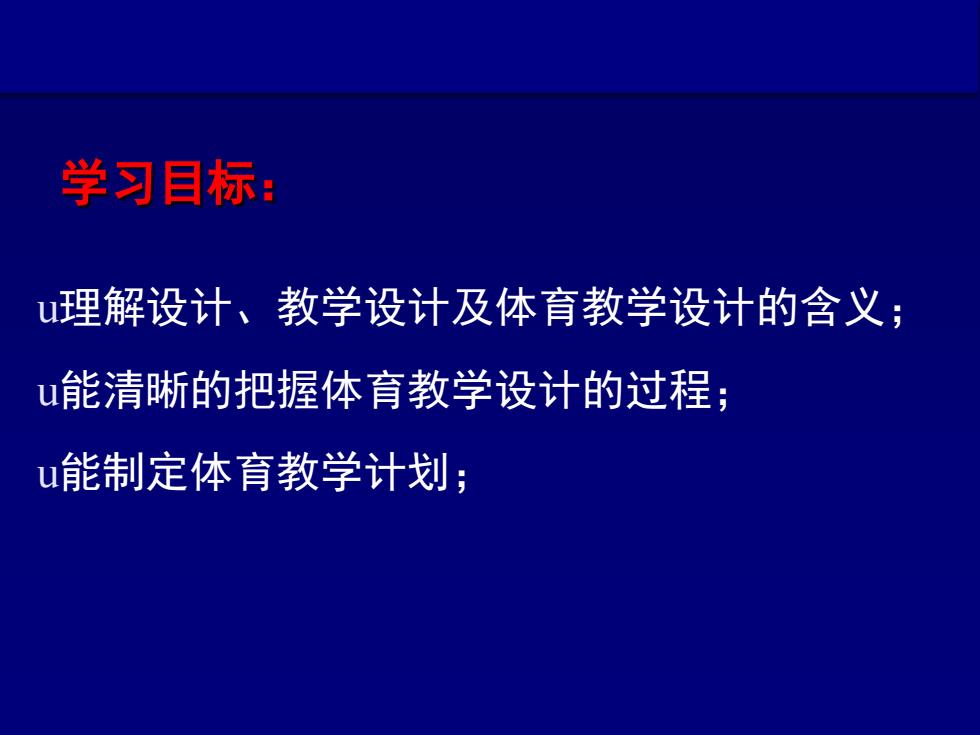 学习目标：

u理解设计、教学设计及体育教学设计的含义；

u能清晰的把握体育教学设计的过程；

u能制定体育教学计划；